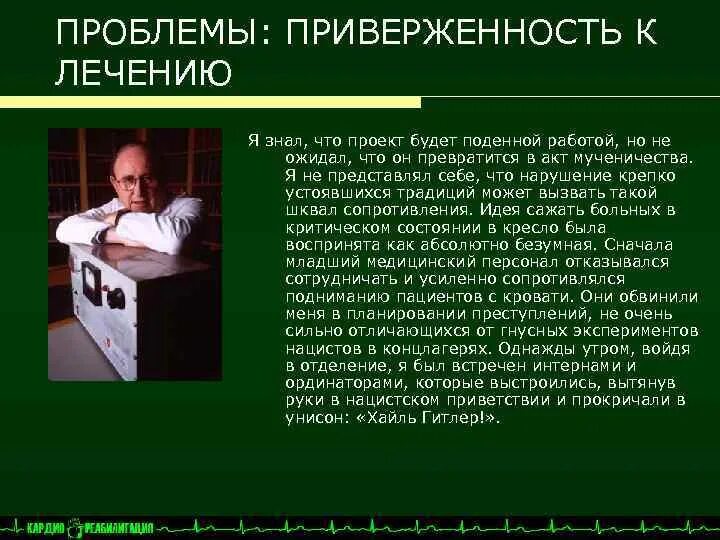 ПРОБЛЕМЫ: ПРИВЕРЖЕННОСТЬ К ЛЕЧЕНИЮ

Я знал, что проект будет поденной работой, но не ожидал, что он превратится в акт мученичества. Я не представлял себе, что нарушение крепко устоявшихся традиций может вызвать такой шквал сопротивления. Идея сажать больных в критическом состоянии в кресло была воспринята как абсолютно безумная. Сначала младший медицинский персонал отказывался сотрудничать и усиленно сопротивлялся подниманию пациентов с кровати. Они обвинили меня в планировании преступлений, не очень сильно отличающихся от гнусных экспериментов нацистов в концлагерях. Однажды утром, войдя в отделение, я был встречен интернами и ординаторами, которые выстроились, вытянув руки в нацистском приветствии и прокричали в унисон: «Хайль Гитлер!».

КАРДИО РЕАБИЛИТАЦИЯ